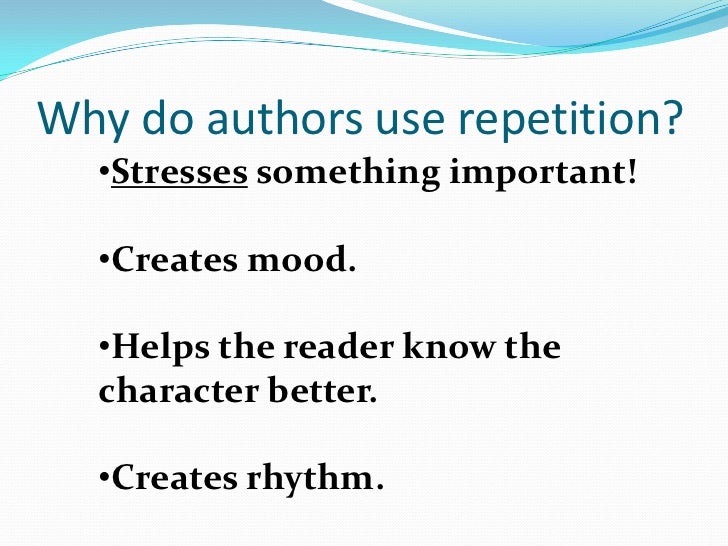 Why do authors use repetition?

•Stresses something important!

•Creates mood.

•Helps the reader know the character better.

•Creates rhythm.